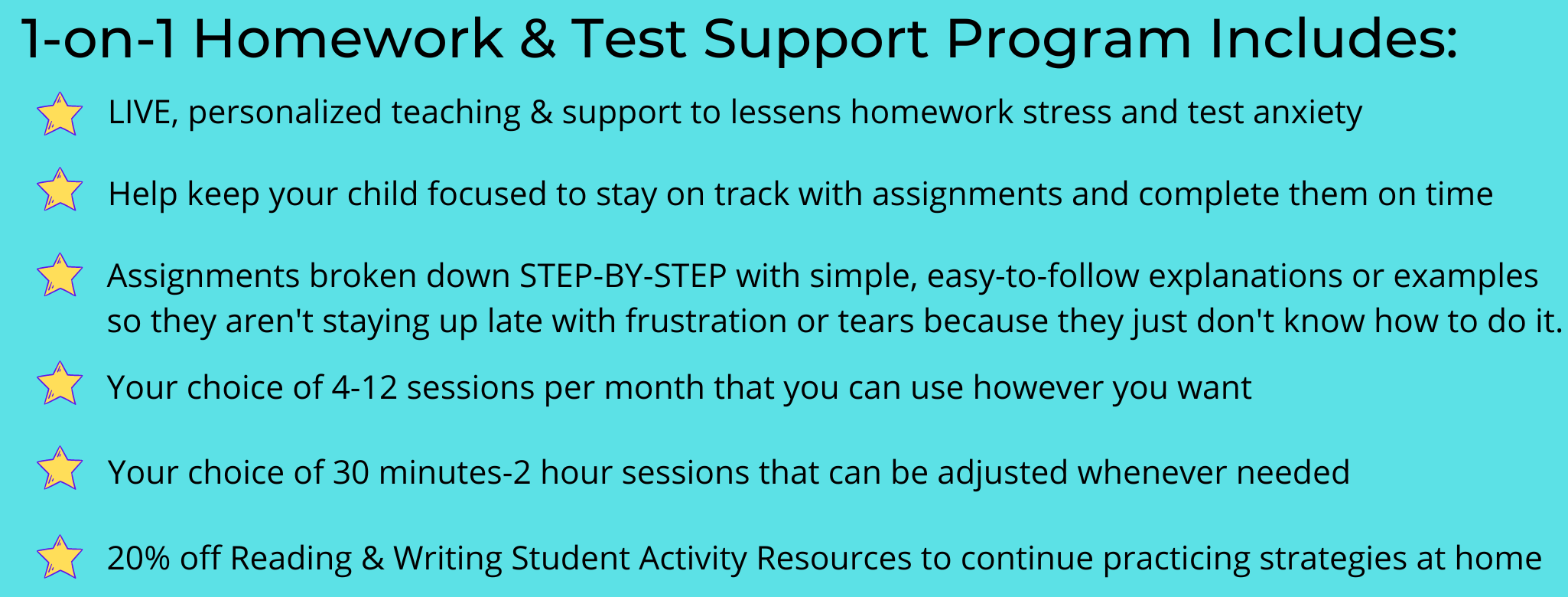 1-on-1 Homework & Test Support Program Includes:

LIVE, personalized teaching & support to lessens homework stress and test anxiety

Help keep your child focused to stay on track with assignments and complete them on time

Assignments broken down STEP-BY-STEP with simple, easy-to-follow explanations or examples so they aren't staying up late with frustration or tears because they just don't know how to do it.

Your choice of 4-12 sessions per month that you can use however you want

Your choice of 30 minutes-2 hour sessions that can be adjusted whenever needed

20% off Reading & Writing Student Activity Resources to continue practicing strategies at home